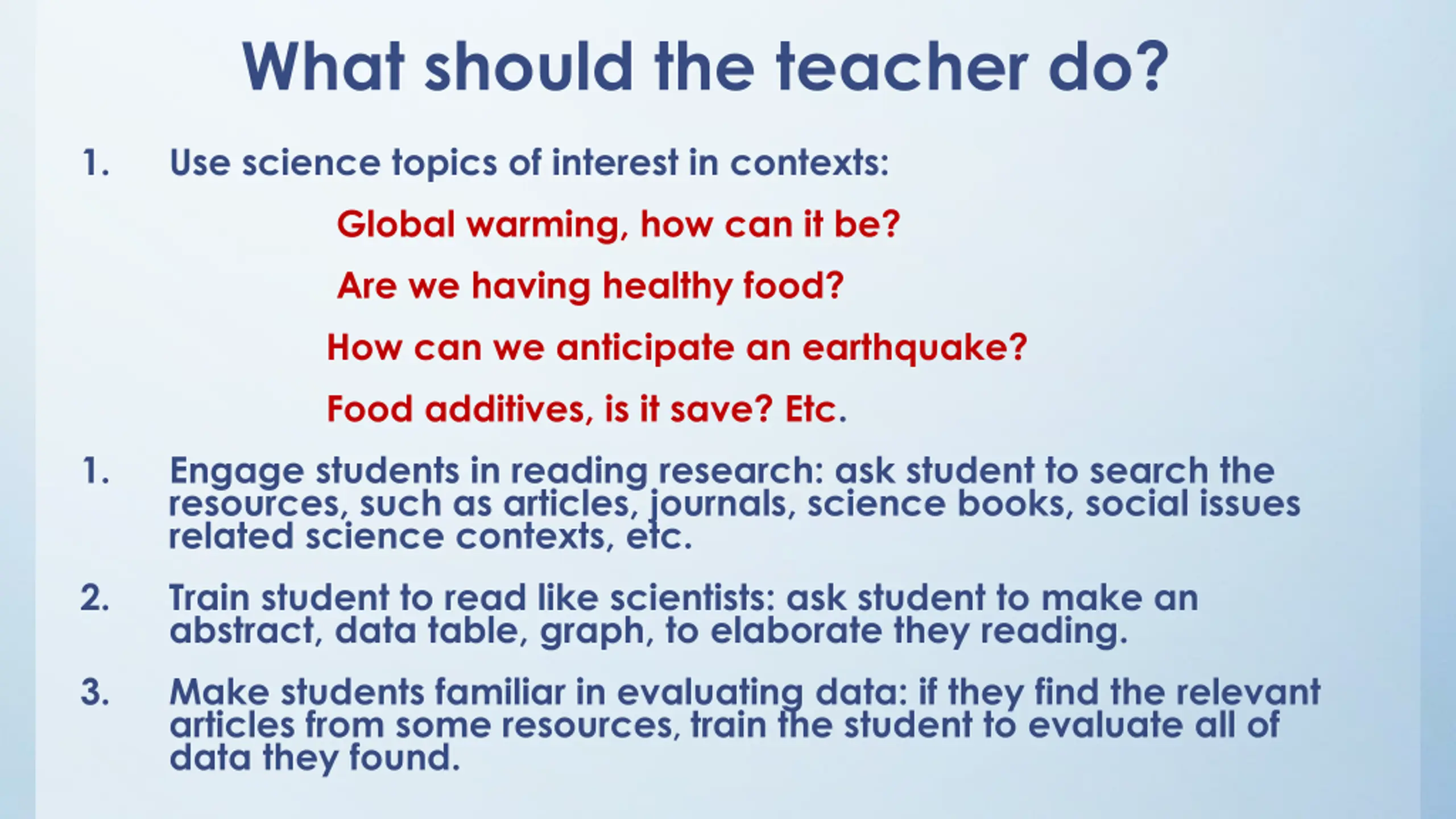 What should the teacher do?

1. Use science topics of interest in contexts:

Global warming, how can it be?

Are we having healthy food?

How can we anticipate an earthquake?

Food additives, is it save? Etc.

1. Engage students in reading research: ask student to search the resources, such as articles, journals, science books, social issues related science contexts, etc.

2. Train student to read like scientists: ask student to make an abstract, data table, graph, to elaborate they reading.

3. Make students familiar in evaluating data: if they find the relevant articles from some resources, train the student to evaluate all of data they found.